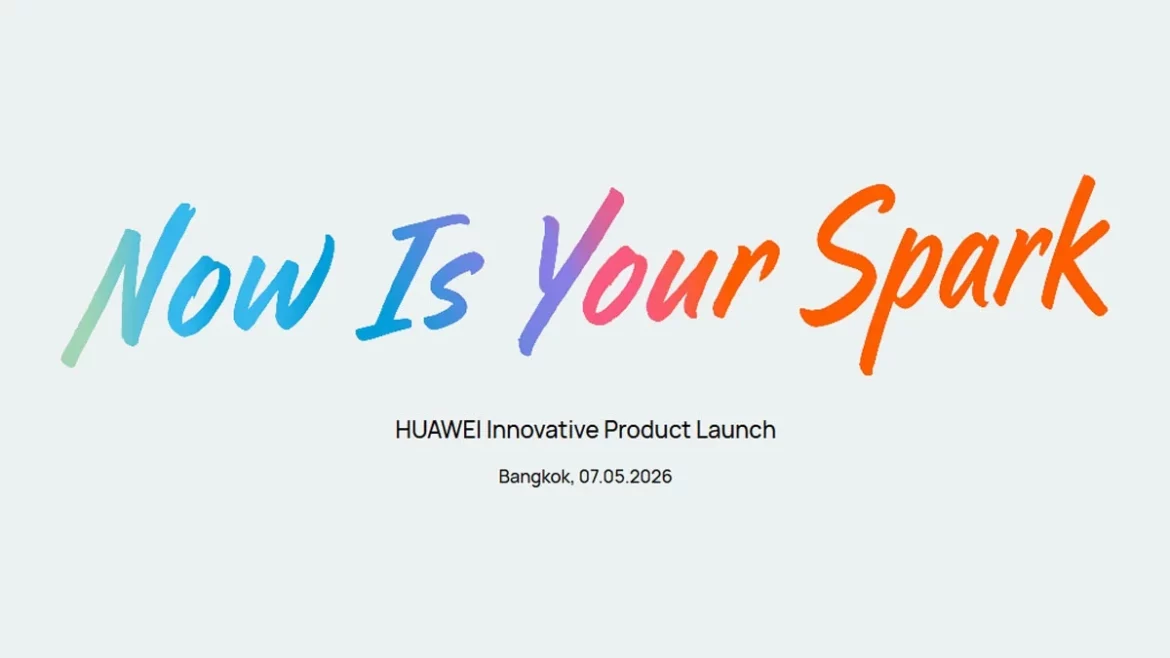 Now Is Your Spark

HUAWEI Innovative Product Launch

Bangkok, 07.05.2026